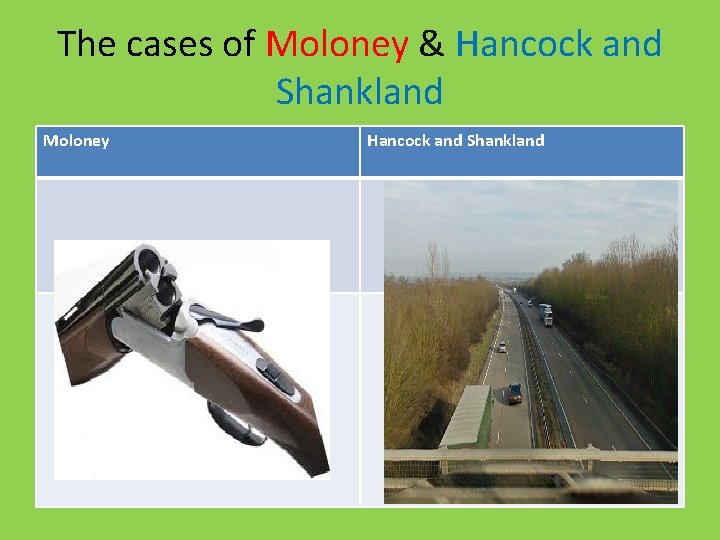 The cases of Moloney & Hancock and Shankland

| Moloney | Hancock and Shankland |
|---|---|
| | |